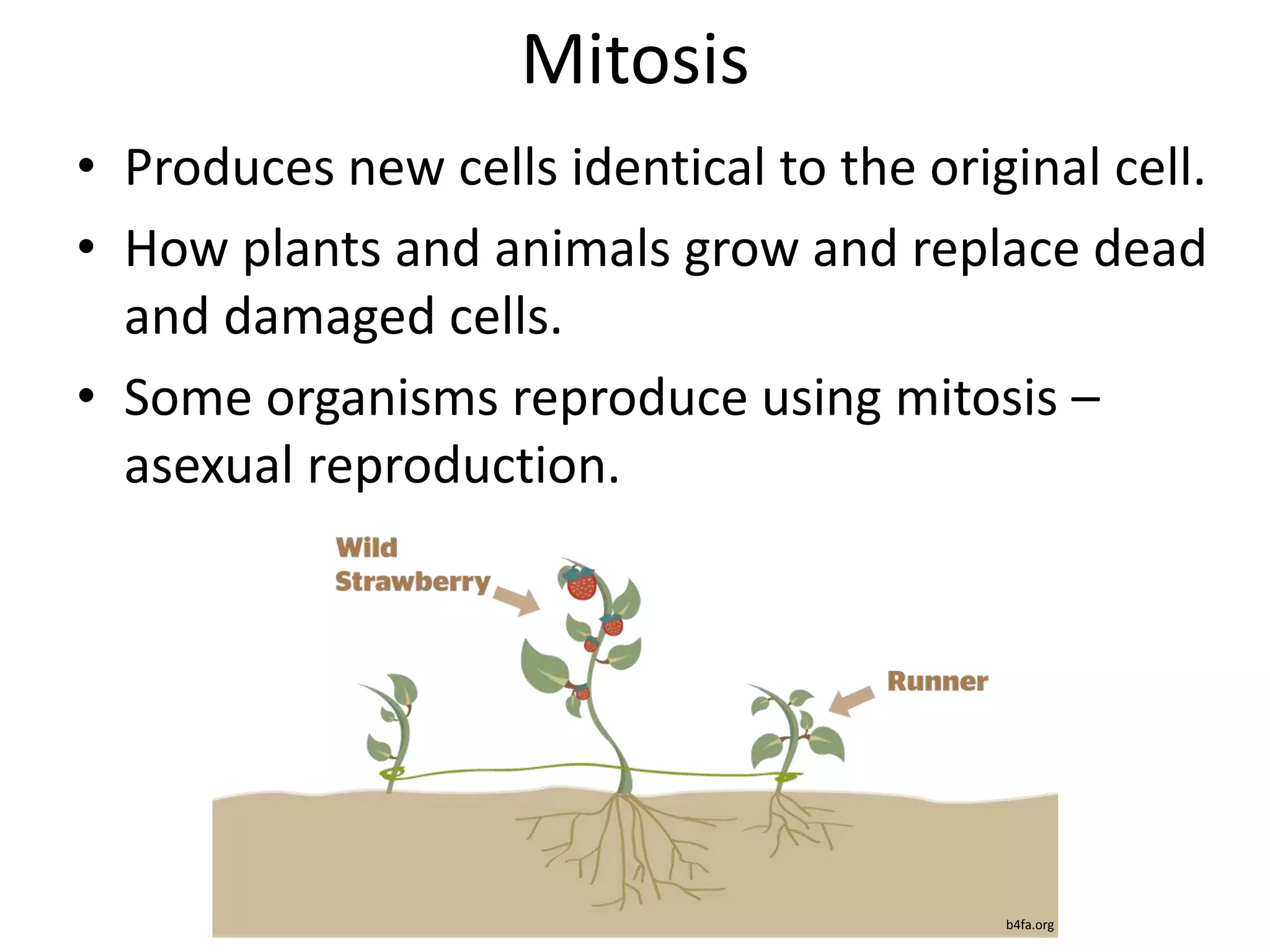 Mitosis

• Produces new cells identical to the original cell.
• How plants and animals grow and replace dead and damaged cells.
• Some organisms reproduce using mitosis – asexual reproduction.

Wild Strawberry

Runner

b4fa.org